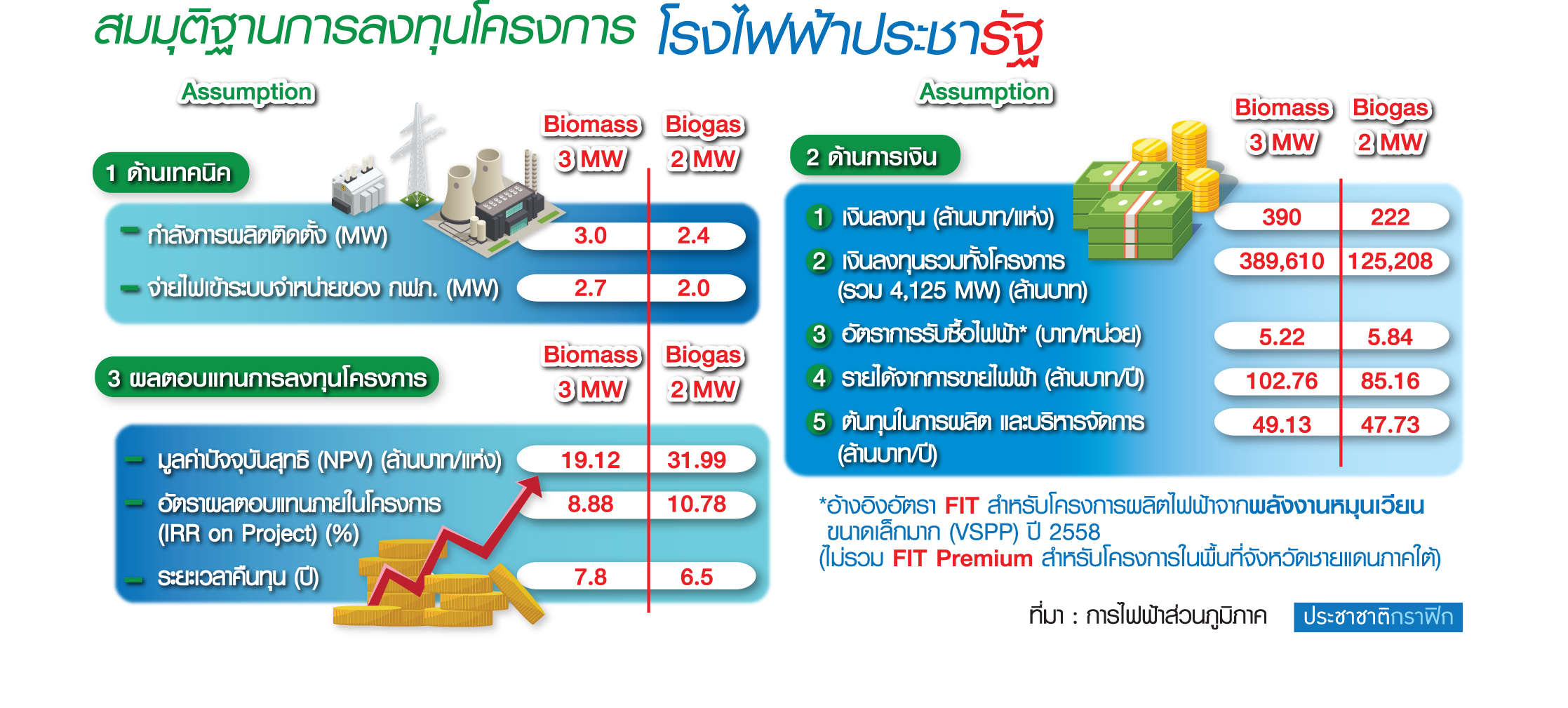 สมมุติฐานการลงทุนโครงการ โรงไฟฟ้าประชารัฐ

Assumption

1 ด้านเทคนิค

| | Biomass 3 MW | Biogas 2 MW |
|---|---|---|
| – กำลังการผลิตติดตั้ง (MW) | 3.0 | 2.4 |
| – จ่ายไฟเข้าระบบจำหน่ายของ กฟภ. (MW) | 2.7 | 2.0 |

3 ผลตอบแทนการลงทุนโครงการ

| | Biomass 3 MW | Biogas 2 MW |
|---|---|---|
| – มูลค่าปัจจุบันสุทธิ (NPV) (ล้านบาท/แห่ง) | 19.12 | 31.99 |
| – อัตราผลตอบแทนภายในโครงการ (IRR on Project) (%) | 8.88 | 10.78 |
| – ระยะเวลาคืนทุน (ปี) | 7.8 | 6.5 |

Assumption

2 ด้านการเงิน

| | Biomass 3 MW | Biogas 2 MW |
|---|---|---|
| 1 เงินลงทุน (ล้านบาท/แห่ง) | 390 | 222 |
| 2 เงินลงทุนรวมทั้งโครงการ (รวม 4,125 MW) (ล้านบาท) | 389,610 | 125,208 |
| 3 อัตราการรับซื้อไฟฟ้า* (บาท/หน่วย) | 5.22 | 5.84 |
| 4 รายได้จากการขายไฟฟ้า (ล้านบาท/ปี) | 102.76 | 85.16 |
| 5 ต้นทุนในการผลิต และบริหารจัดการ (ล้านบาท/ปี) | 49.13 | 47.73 |

*อ้างอิงอัตรา FIT สำหรับโครงการผลิตไฟฟ้าจากพลังงานหมุนเวียน ขนาดเล็กมาก (VSPP) ปี 2558
(ไม่รวม FIT Premium สำหรับโครงการในพื้นที่จังหวัดชายแดนภาคใต้)

ที่มา : การไฟฟ้าส่วนภูมิภาค ประชาชาติกราฟิก